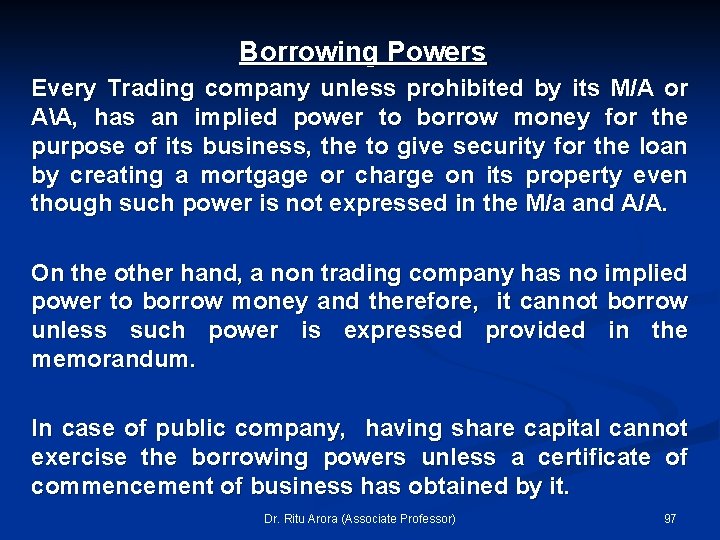 Borrowing Powers

Every Trading company unless prohibited by its M/A or A\A, has an implied power to borrow money for the purpose of its business, the to give security for the loan by creating a mortgage or charge on its property even though such power is not expressed in the M/a and A/A.

On the other hand, a non trading company has no implied power to borrow money and therefore, it cannot borrow unless such power is expressed provided in the memorandum.

In case of public company, having share capital cannot exercise the borrowing powers unless a certificate of commencement of business has obtained by it.

Dr. Ritu Arora (Associate Professor)

97